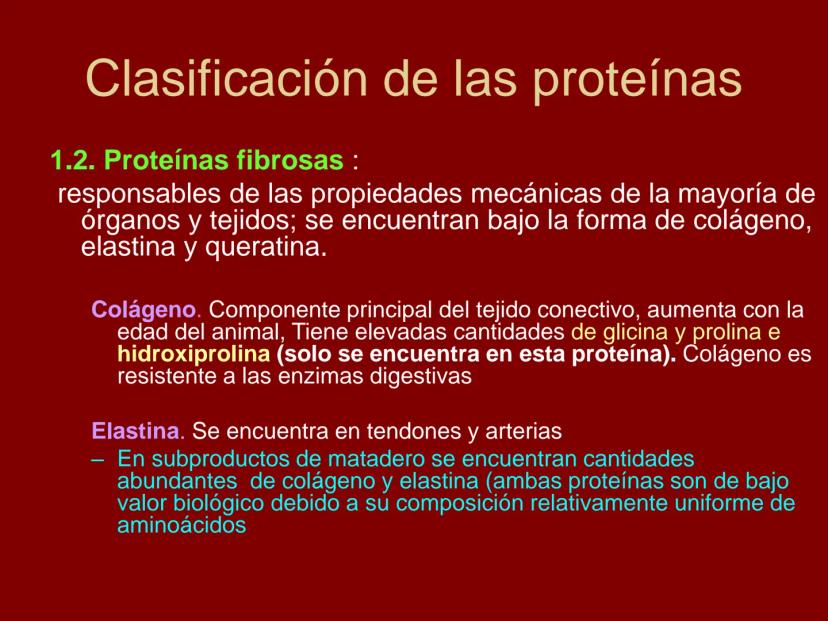 Clasificación de las proteínas

1.2. Proteínas fibrosas :
responsables de las propiedades mecánicas de la mayoría de órganos y tejidos; se encuentran bajo la forma de colágeno, elastina y queratina.

Colágeno. Componente principal del tejido conectivo, aumenta con la edad del animal, Tiene elevadas cantidades de glicina y prolina e hidroxiprolina (solo se encuentra en esta proteína). Colágeno es resistente a las enzimas digestivas

Elastina. Se encuentra en tendones y arterias
– En subproductos de matadero se encuentran cantidades abundantes de colágeno y elastina (ambas proteínas son de bajo valor biológico debido a su composición relativamente uniforme de aminoácidos